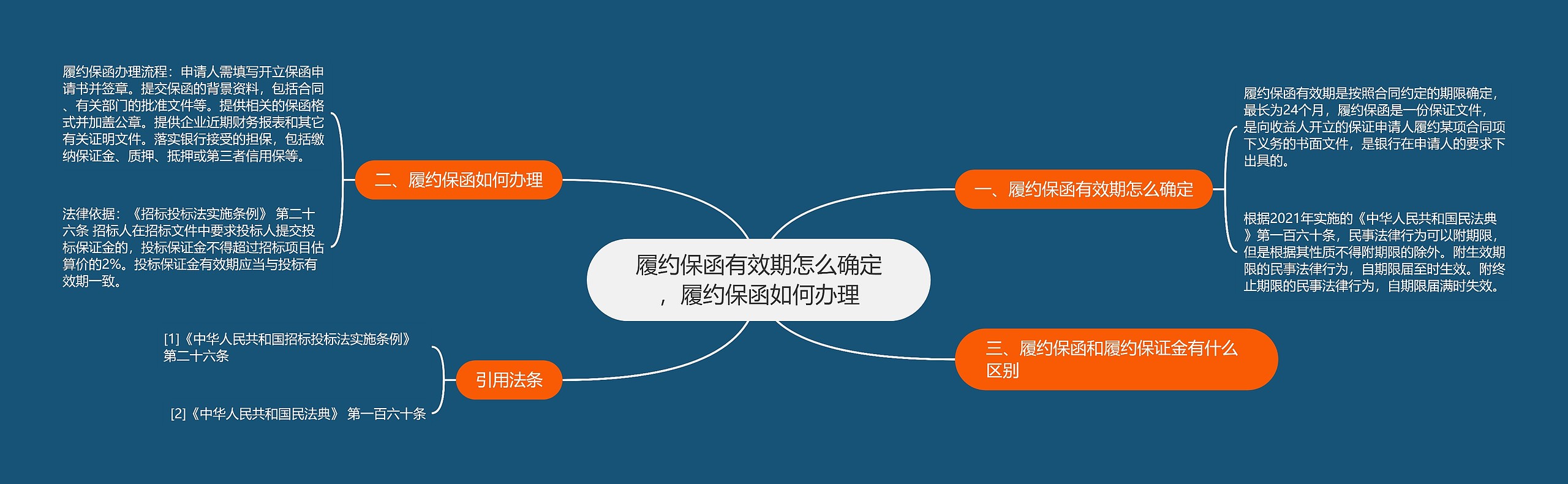 履约保函有效期怎么确定，履约保函如何办理

一、履约保函有效期怎么确定

履约保函有效期是按照合同约定的期限确定，最长为24个月，履约保函是一份保证文件，是向收益人开立的保证申请人履约某项合同项下义务的书面文件，是银行在申请人的要求下出具的。

根据2021年实施的《中华人民共和国民法典》第一百六十条，民事法律行为可以附期限，但是根据其性质不得附期限的除外。附生效期限的民事法律行为，自期限届至时生效。附终止期限的民事法律行为，自期限届满时失效。

二、履约保函如何办理

履约保函办理流程：申请人需填写开立保函申请书并签章。提交保函的背景资料，包括合同、有关部门的批准文件等。提供相关的保函格式并加盖公章。提供企业近期财务报表和其它有关证明文件。落实银行接受的担保，包括缴纳保证金、质押、抵押或第三者信用保等。

法律依据：《招标投标法实施条例》 第二十六条 招标人在招标文件中要求投标人提交投标保证金的，投标保证金不得超过招标项目估算价的2%。投标保证金有效期应当与投标有效期一致。

三、履约保函和履约保证金有什么区别

引用法条

[1]《中华人民共和国招标投标法实施条例》 第二十六条

[2]《中华人民共和国民法典》 第一百六十条